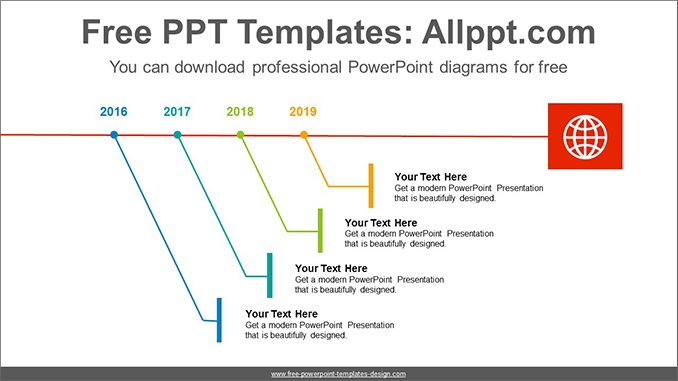 Free PPT Templates: Allppt.com

You can download professional PowerPoint diagrams for free

2016

2017

2018

2019

Your Text Here
Get a modern PowerPoint Presentation that is beautifully designed.

Your Text Here
Get a modern PowerPoint Presentation that is beautifully designed.

Your Text Here
Get a modern PowerPoint Presentation that is beautifully designed.

Your Text Here
Get a modern PowerPoint Presentation that is beautifully designed.

www.free-powerpoint-templates-design.com